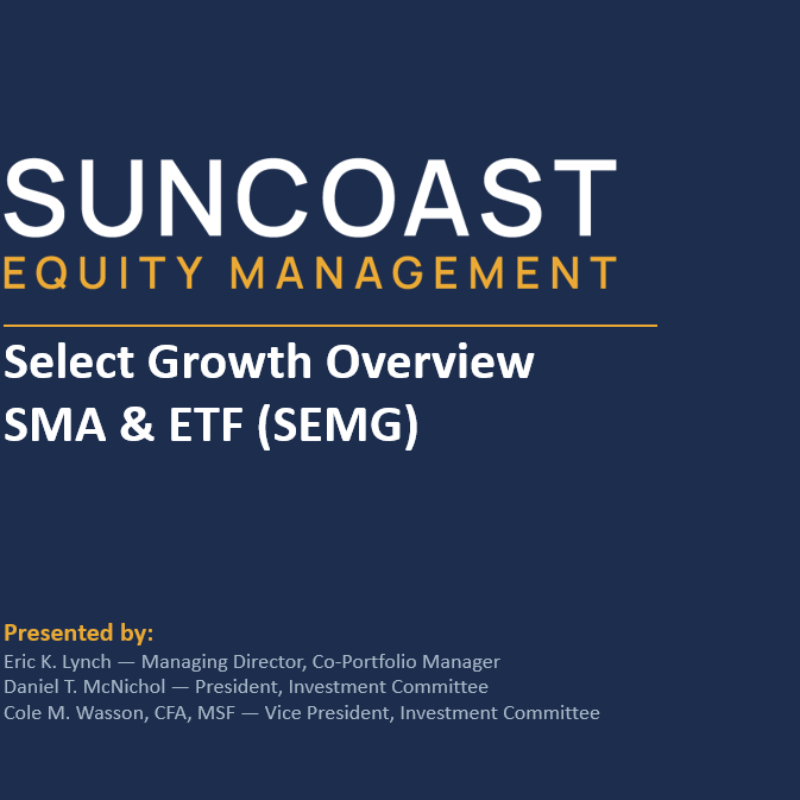 SUNCOAST
EQUITY MANAGEMENT

Select Growth Overview
SMA & ETF (SEMG)

Presented by:
Eric K. Lynch — Managing Director, Co-Portfolio Manager
Daniel T. McNichol — President, Investment Committee
Cole M. Wasson, CFA, MSF — Vice President, Investment Committee